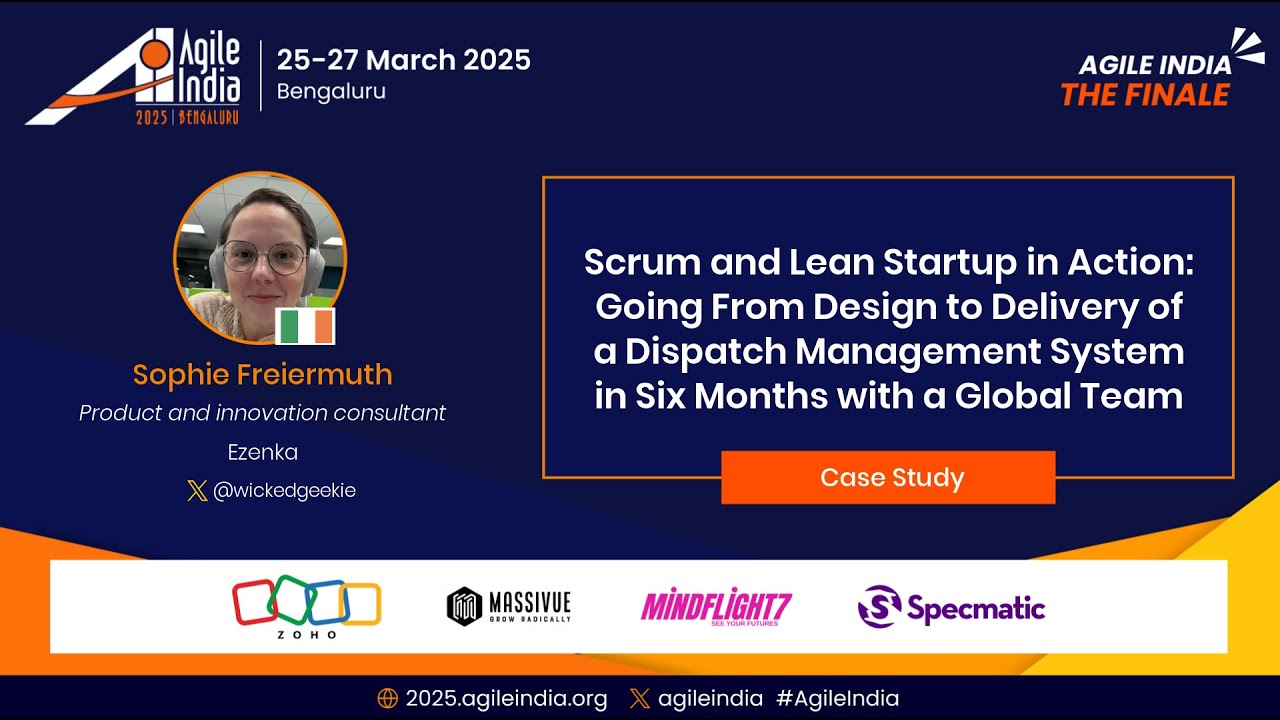 Agile India
2025 | BENGALURU

25-27 March 2025
Bengaluru

AGILE INDIA
THE FINALE

Sophie Freiermuth
Product and innovation consultant
Ezenka
@wickedgeekie

Scrum and Lean Startup in Action: Going From Design to Delivery of a Dispatch Management System in Six Months with a Global Team

Case Study

ZOHO
MASSIVUE
GROW RADICALLY
MINDFLIGHT7
SEE YOUR FUTURES
Specmatic

2025.agileindia.org agileindia #AgileIndia